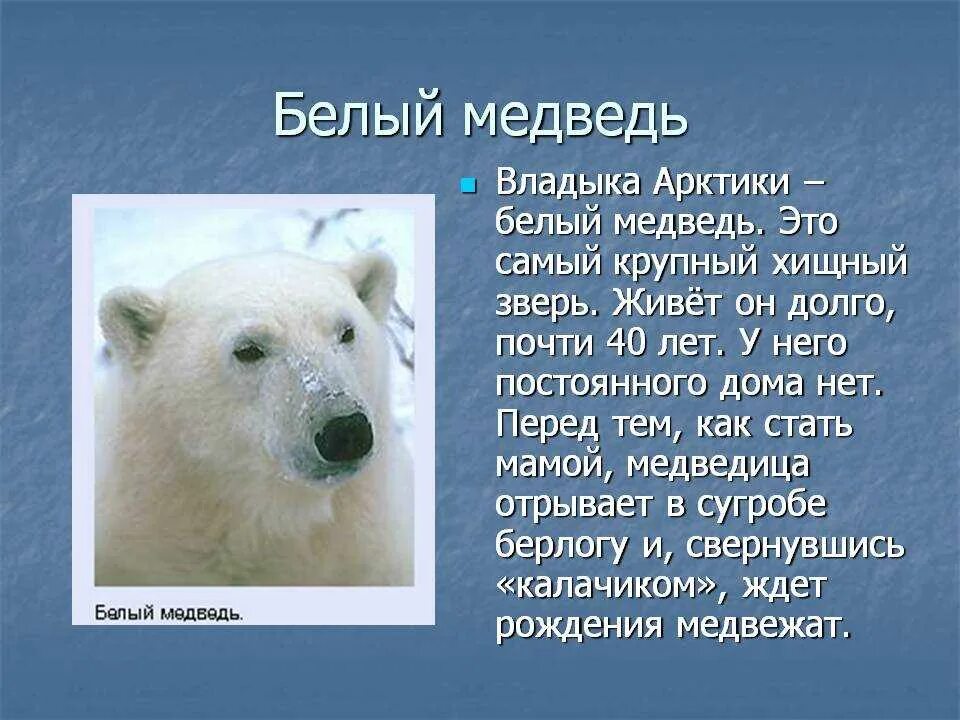 Белый медведь

Белый медведь.

Владыка Арктики – белый медведь. Это самый крупный хищный зверь. Живёт он долго, почти 40 лет. У него постоянного дома нет. Перед тем, как стать мамой, медведица отрывает в сугробе берлогу и, свернувшись «калачиком», ждет рождения медвежат.